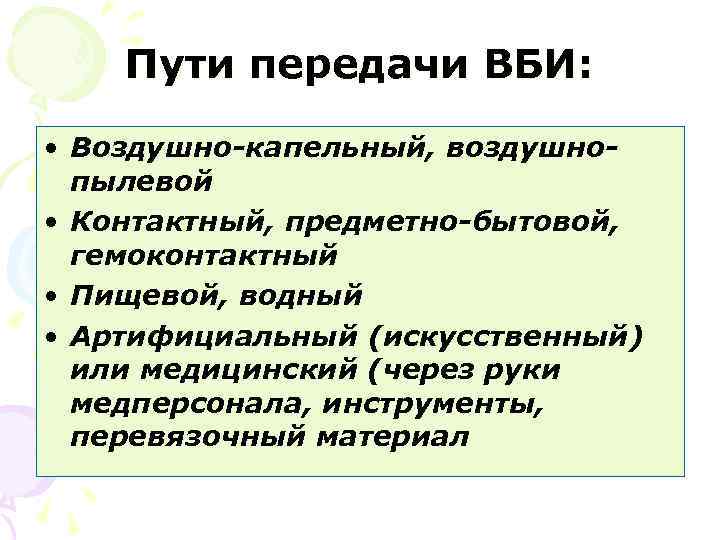 Пути передачи ВБИ:

• Воздушно-капельный, воздушно-пылевой
• Контактный, предметно-бытовой, гемоконтактный
• Пищевой, водный
• Артифициальный (искусственный) или медицинский (через руки медперсонала, инструменты, перевязочный материал